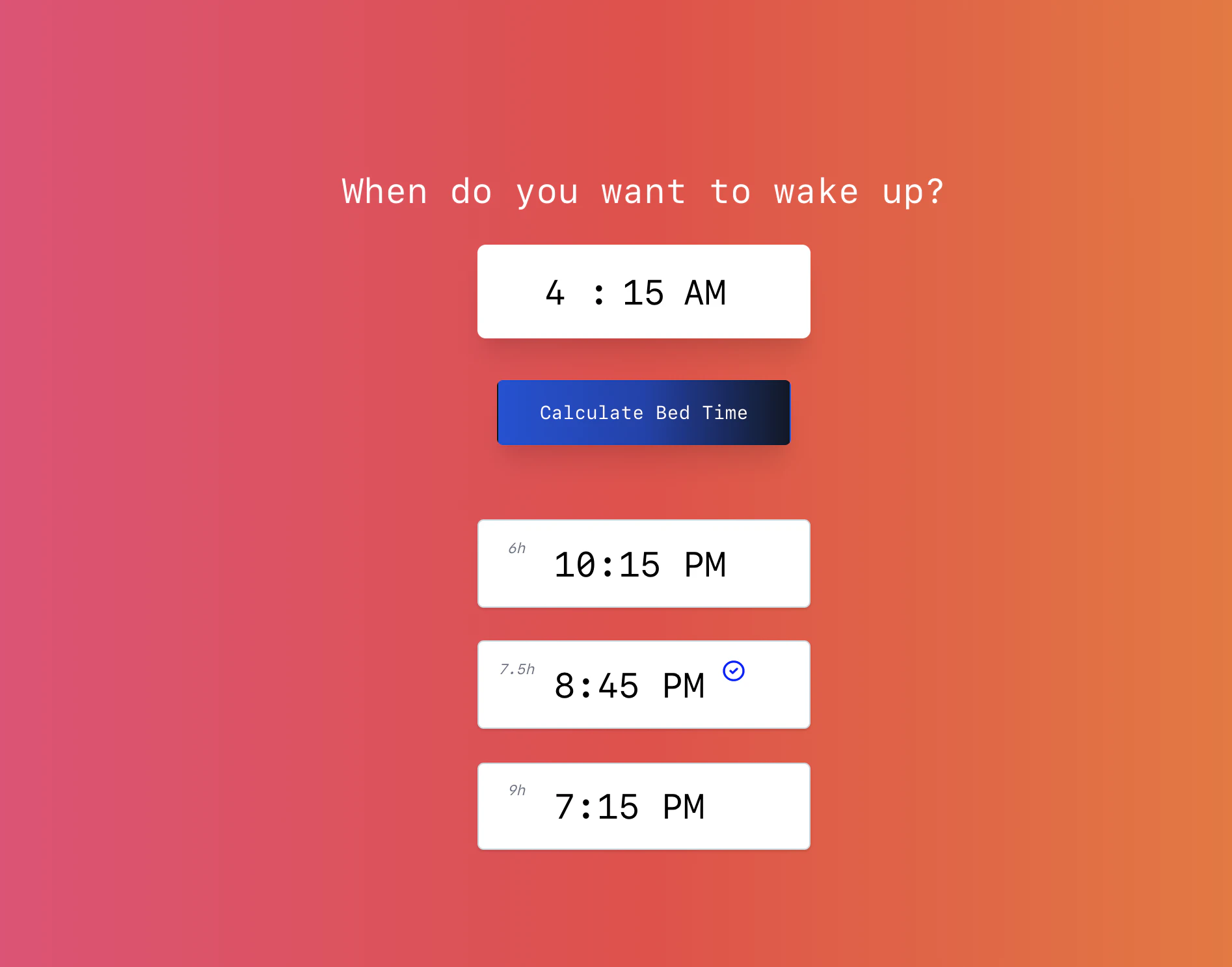 When do you want to wake up?

4 : 15 AM

Calculate Bed Time

6h 10:15 PM

7.5h 8:45 PM

9h 7:15 PM